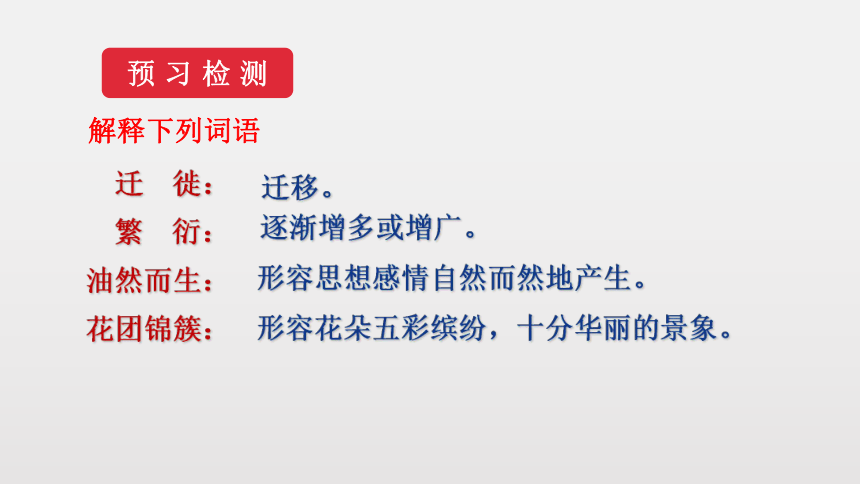 预习检测

解释下列词语

迁　徙：　迁移。

繁　衍：　逐渐增多或增广。

油然而生：　形容思想感情自然而然地产生。

花团锦簇：　形容花朵五彩缤纷，十分华丽的景象。